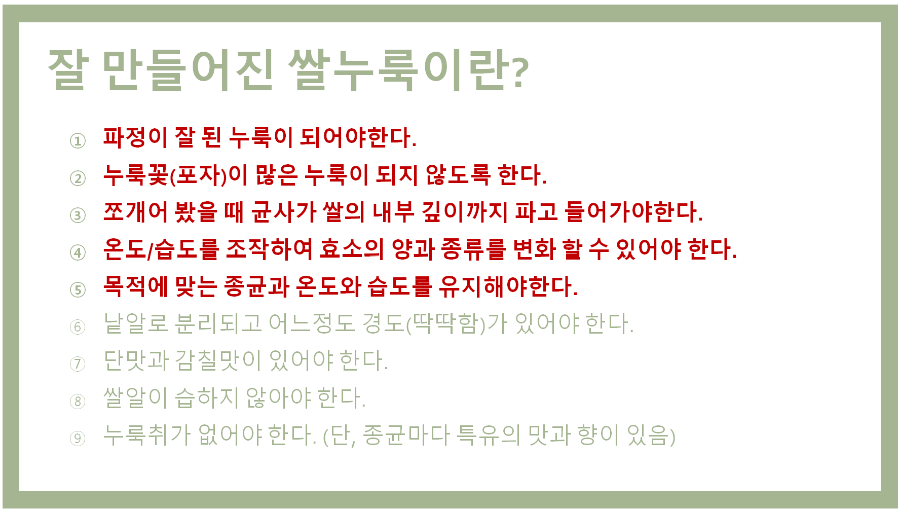 잘 만들어진 쌀누룩이란?

① 파정이 잘 된 누룩이 되어야한다.

② 누룩꽃(포자)이 많은 누룩이 되지 않도록 한다.

③ 쪼개어 봤을 때 균사가 쌀의 내부 깊이까지 파고 들어가야한다.

④ 온도/습도를 조작하여 효소의 양과 종류를 변화 할 수 있어야 한다.

⑤ 목적에 맞는 종균과 온도와 습도를 유지해야한다.

⑥ 낱알로 분리되고 어느정도 경도(딱딱함)가 있어야 한다.

⑦ 단맛과 감칠맛이 있어야 한다.

⑧ 쌀알이 습하지 않아야 한다.

⑨ 누룩취가 없어야 한다. (단, 종균마다 특유의 맛과 향이 있음)